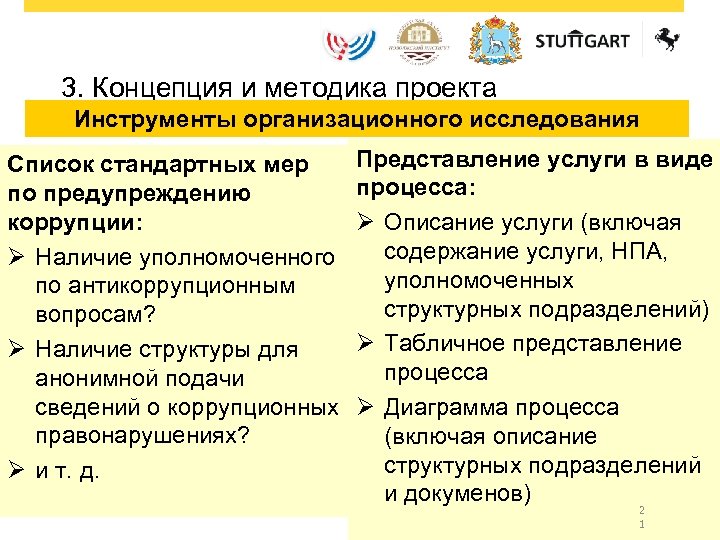 STUTTGART

3. Концепция и методика проекта

Инструменты организационного исследования

Список стандартных мер по предупреждению коррупции:

➢ Наличие уполномоченного по антикоррупционным вопросам?

➢ Наличие структуры для анонимной подачи сведений о коррупционных правонарушениях?

➢ и т. д.

Представление услуги в виде процесса:

➢ Описание услуги (включая содержание услуги, НПА, уполномоченных структурных подразделений)

➢ Табличное представление процесса

➢ Диаграмма процесса (включая описание структурных подразделений и докуменов)

21